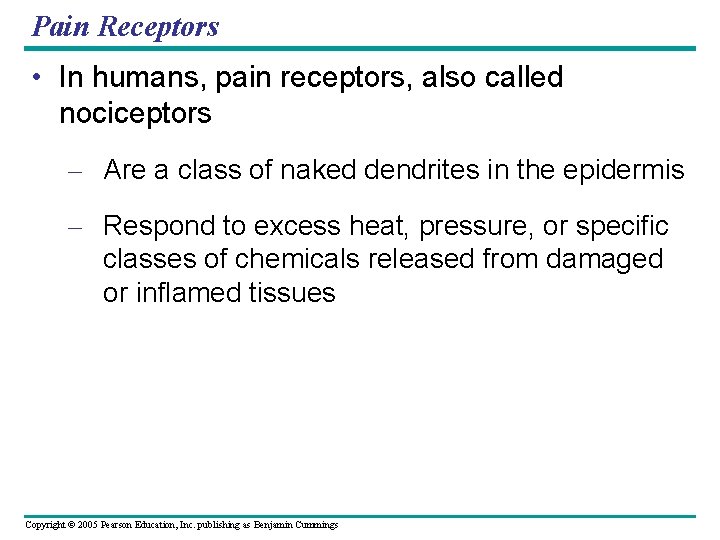 Pain Receptors

• In humans, pain receptors, also called nociceptors

– Are a class of naked dendrites in the epidermis

– Respond to excess heat, pressure, or specific classes of chemicals released from damaged or inflamed tissues

Copyright © 2005 Pearson Education, Inc. publishing as Benjamin Cummings